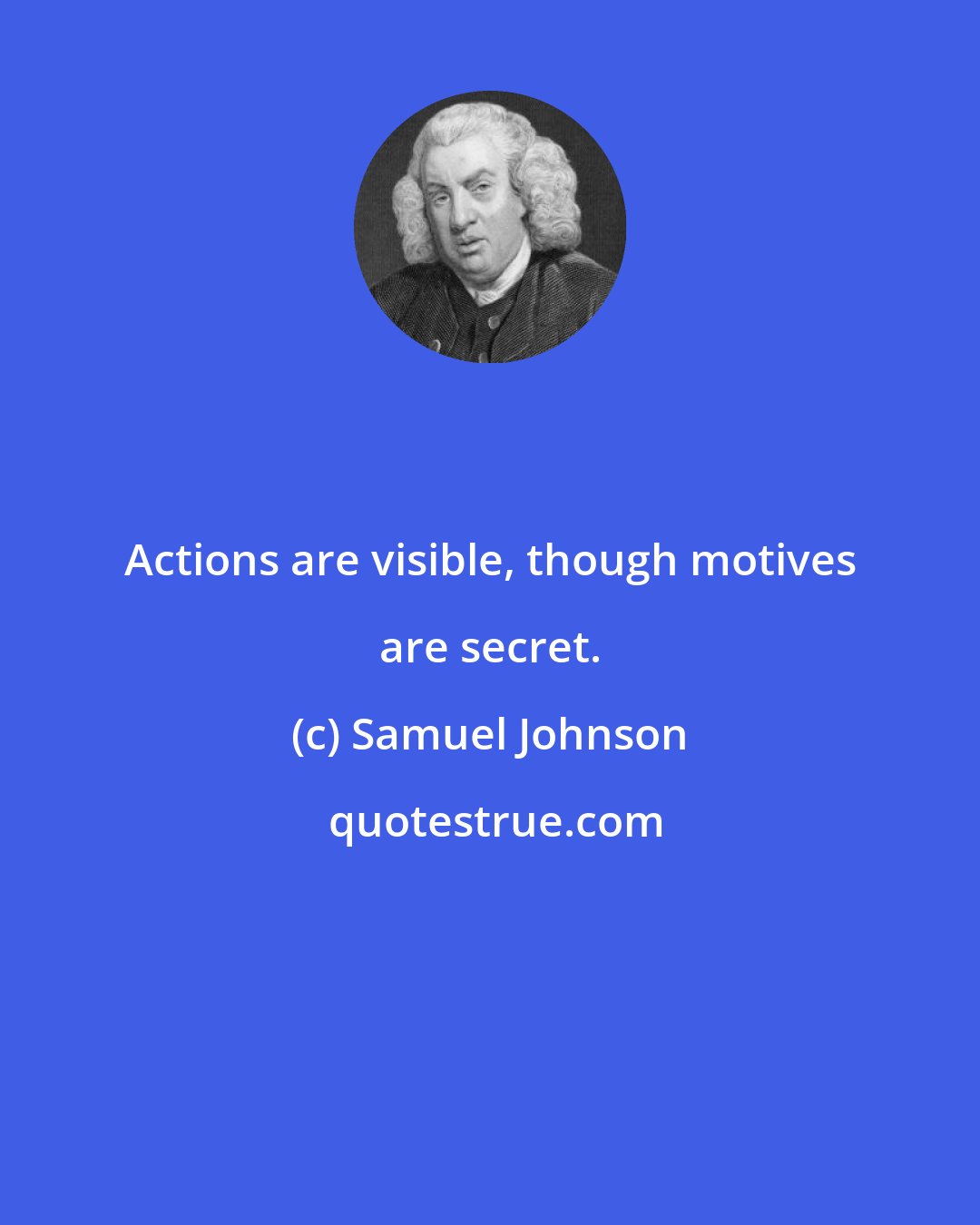 Actions are visible, though motives are secret.

(c) Samuel Johnson

quotestrue.com